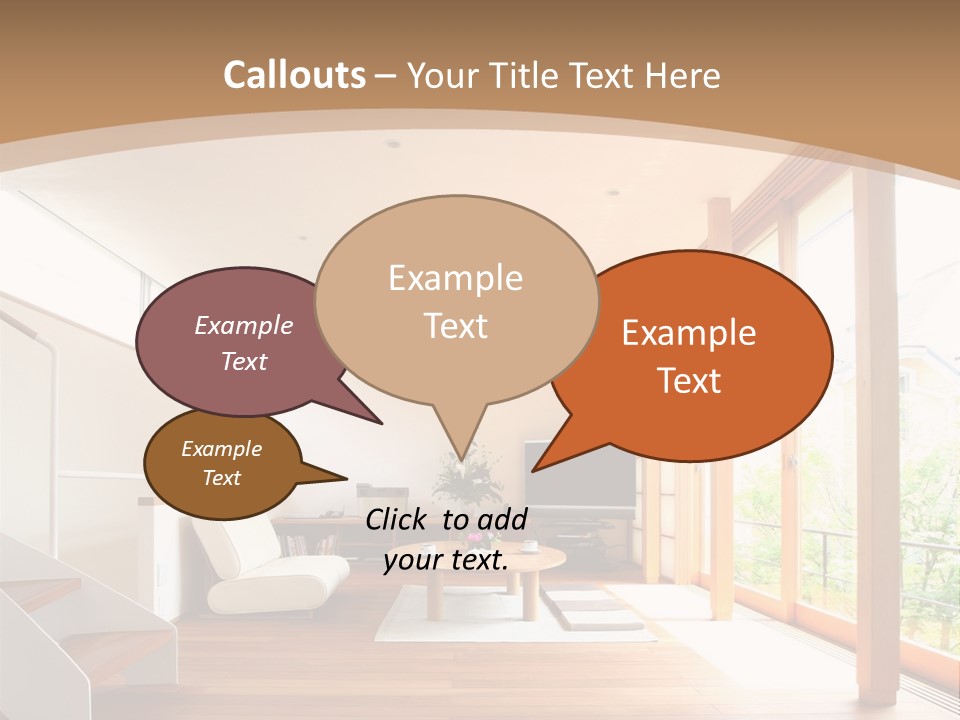 Callouts – Your Title Text Here

Example Text

Example Text

Example Text

Example Text

Click to add your text.